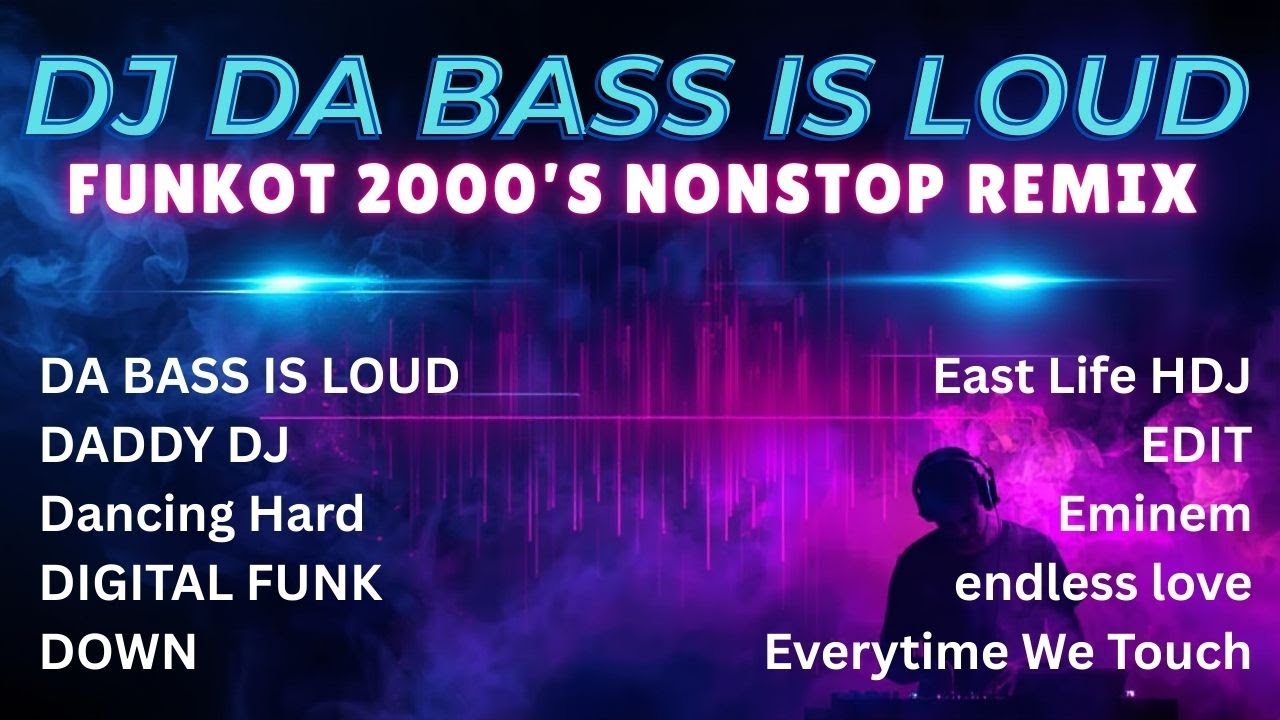 DJ DA BASS IS LOUD
FUNKOT 2000'S NONSTOP REMIX

DA BASS IS LOUD
DADDY DJ
Dancing Hard
DIGITAL FUNK
DOWN

East Life HDJ
EDIT
Eminem
endless love
Everytime We Touch